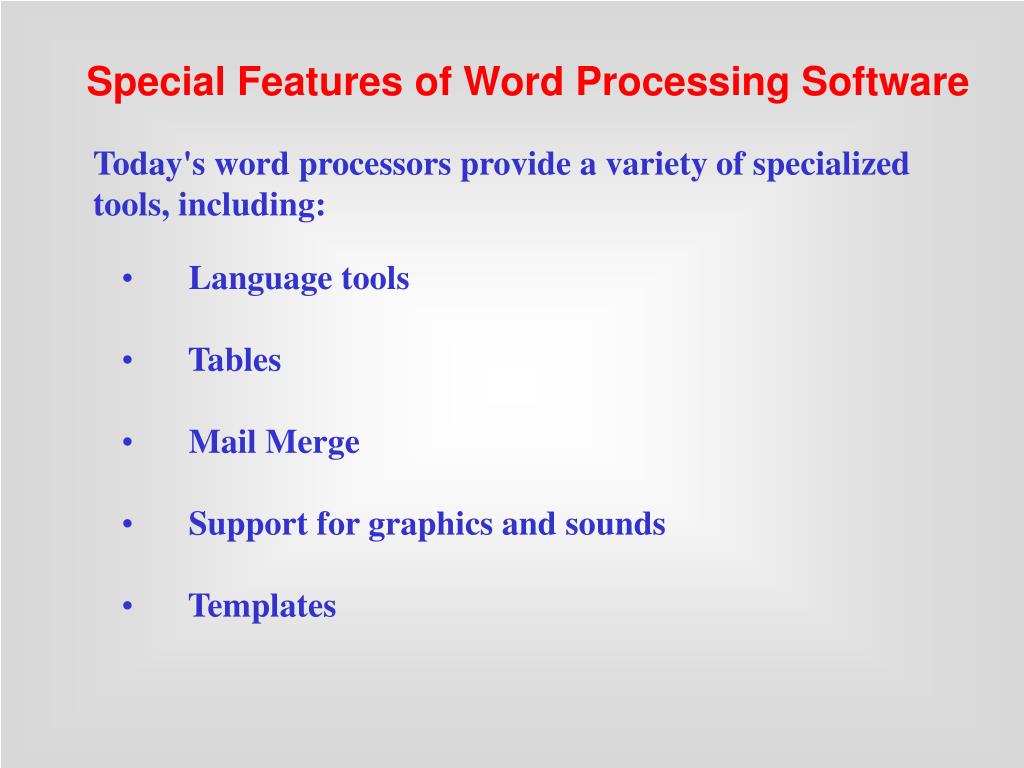 Special Features of Word Processing Software

Today's word processors provide a variety of specialized tools, including:

• Language tools

• Tables

• Mail Merge

• Support for graphics and sounds

• Templates